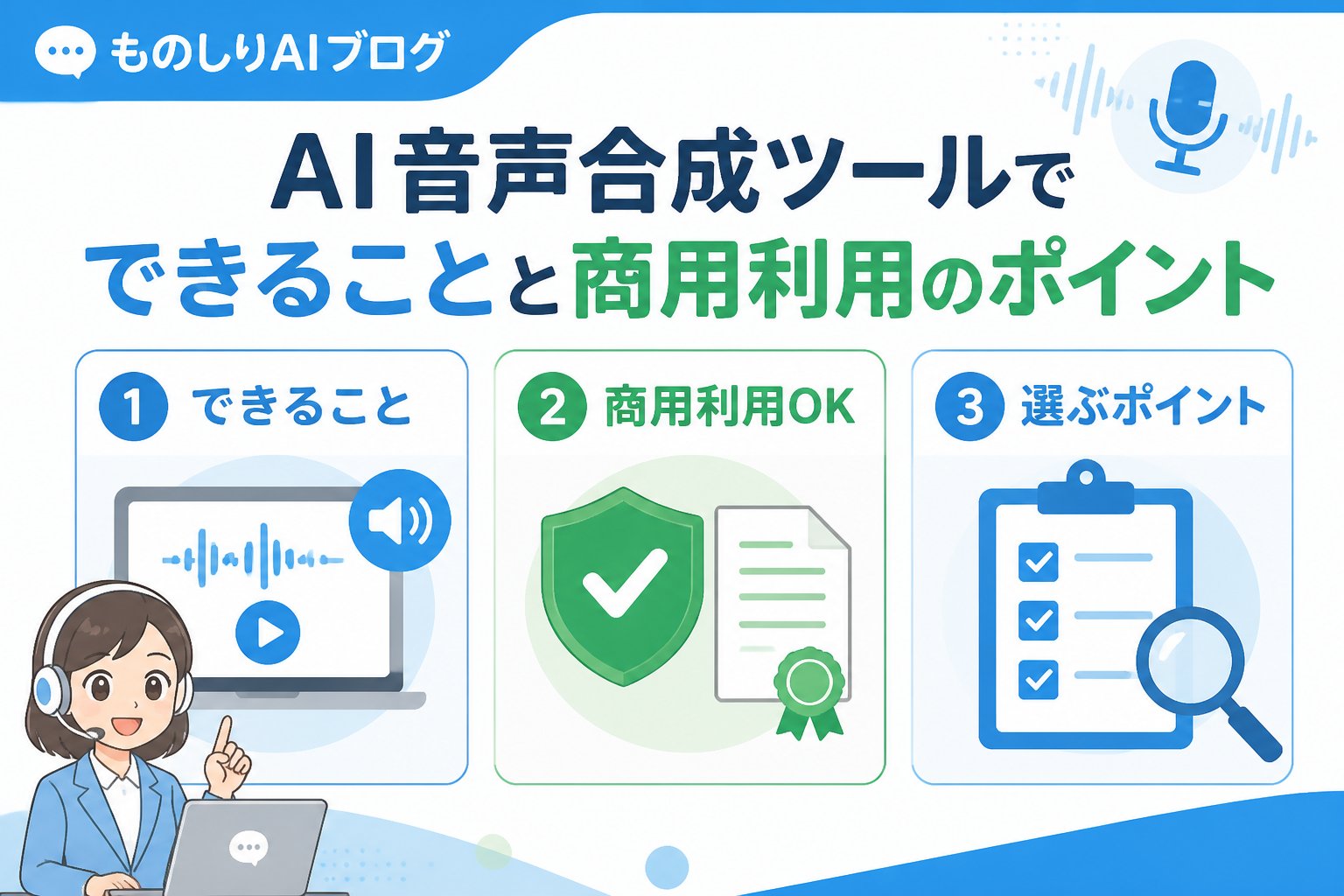 ものしりAIブログ

AI音声合成ツールで
できることと商用利用のポイント

1 できること

2 商用利用OK

3 選ぶポイント